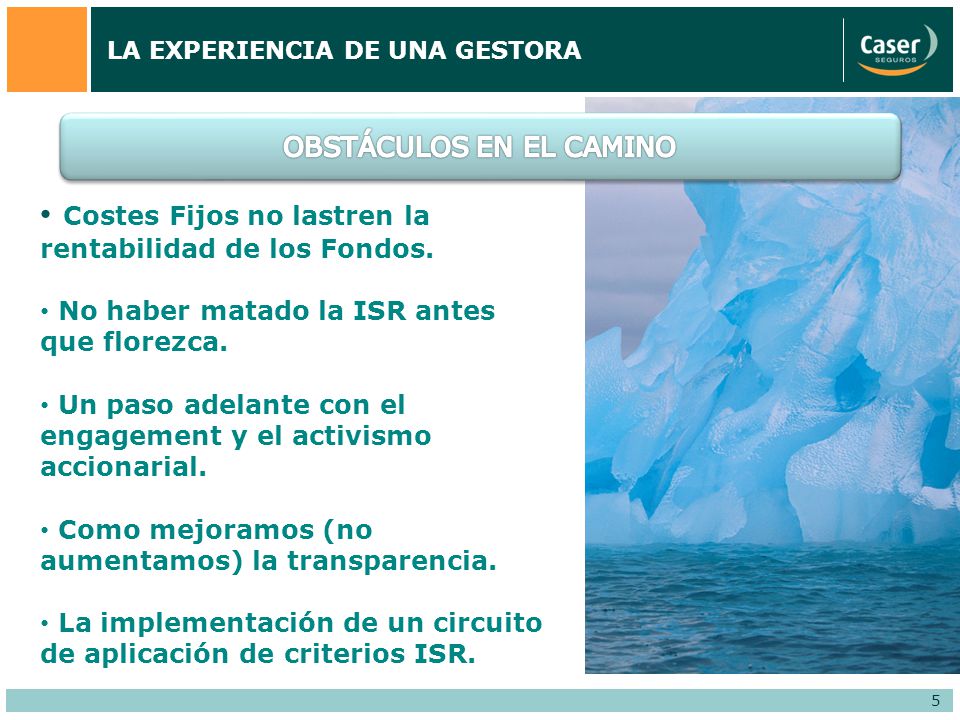 LA EXPERIENCIA DE UNA GESTORA

Caser SEGUROS

OBSTÁCULOS EN EL CAMINO

• Costes Fijos no lastren la rentabilidad de los Fondos.

• No haber matado la ISR antes que florezca.

• Un paso adelante con el engagement y el activismo accionarial.

• Como mejoramos (no aumentamos) la transparencia.

• La implementación de un circuito de aplicación de criterios ISR.

5